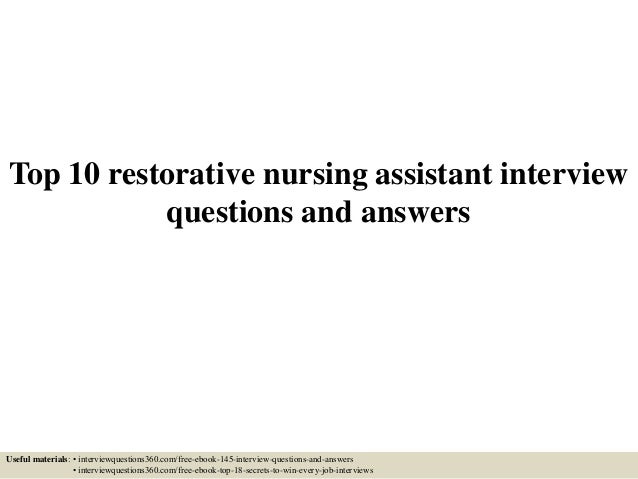 Top 10 restorative nursing assistant interview questions and answers

Useful materials: • interviewquestions360.com/free-ebook-145-interview-questions-and-answers
• interviewquestions360.com/free-ebook-top-18-secrets-to-win-every-job-interviews